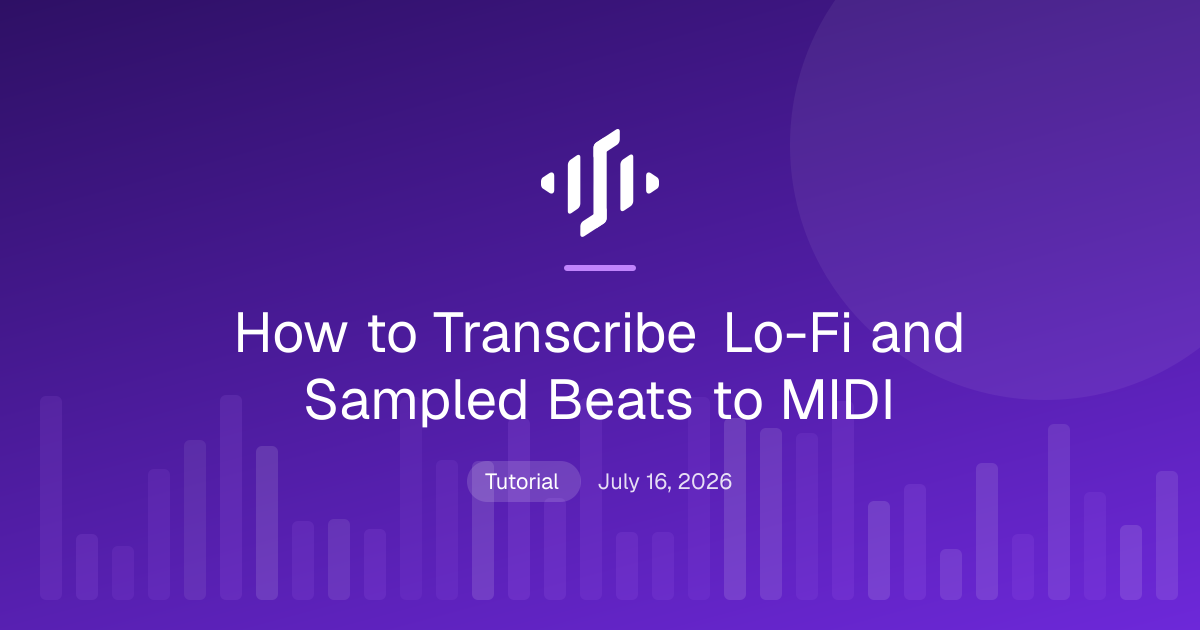 How to Transcribe Lo-Fi and Sampled Beats to MIDI

Tutorial July 16, 2026